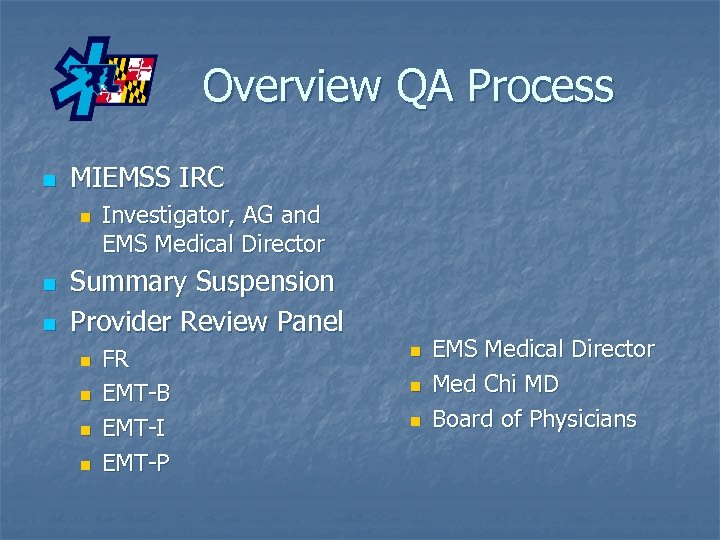 Overview QA Process

- MIEMSS IRC
  - Investigator, AG and EMS Medical Director
- Summary Suspension
- Provider Review Panel
  - FR
  - EMT-B
  - EMT-I
  - EMT-P

- EMS Medical Director
- Med Chi MD
- Board of Physicians